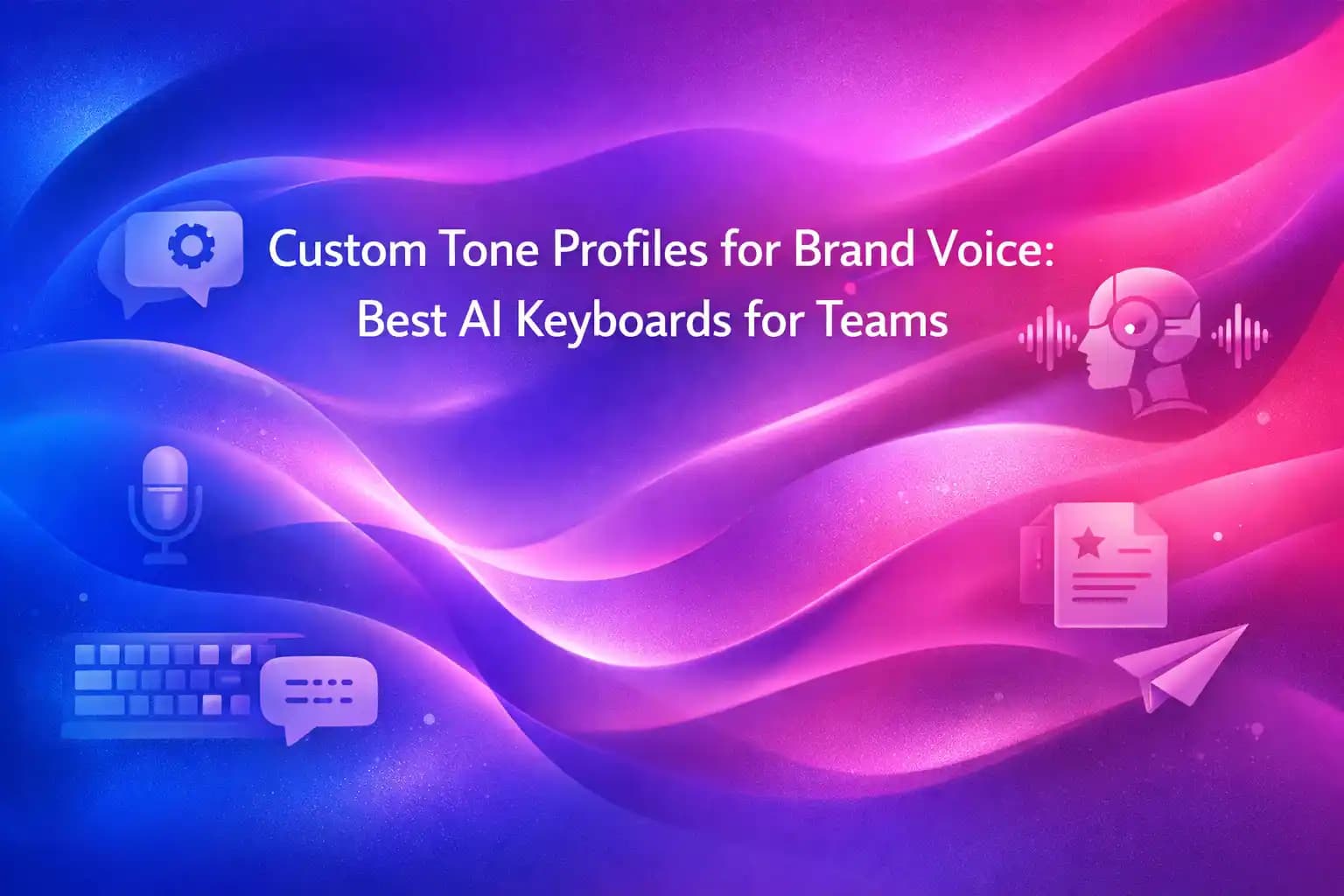 Custom Tone Profiles for Brand Voice:
Best AI Keyboards for Teams